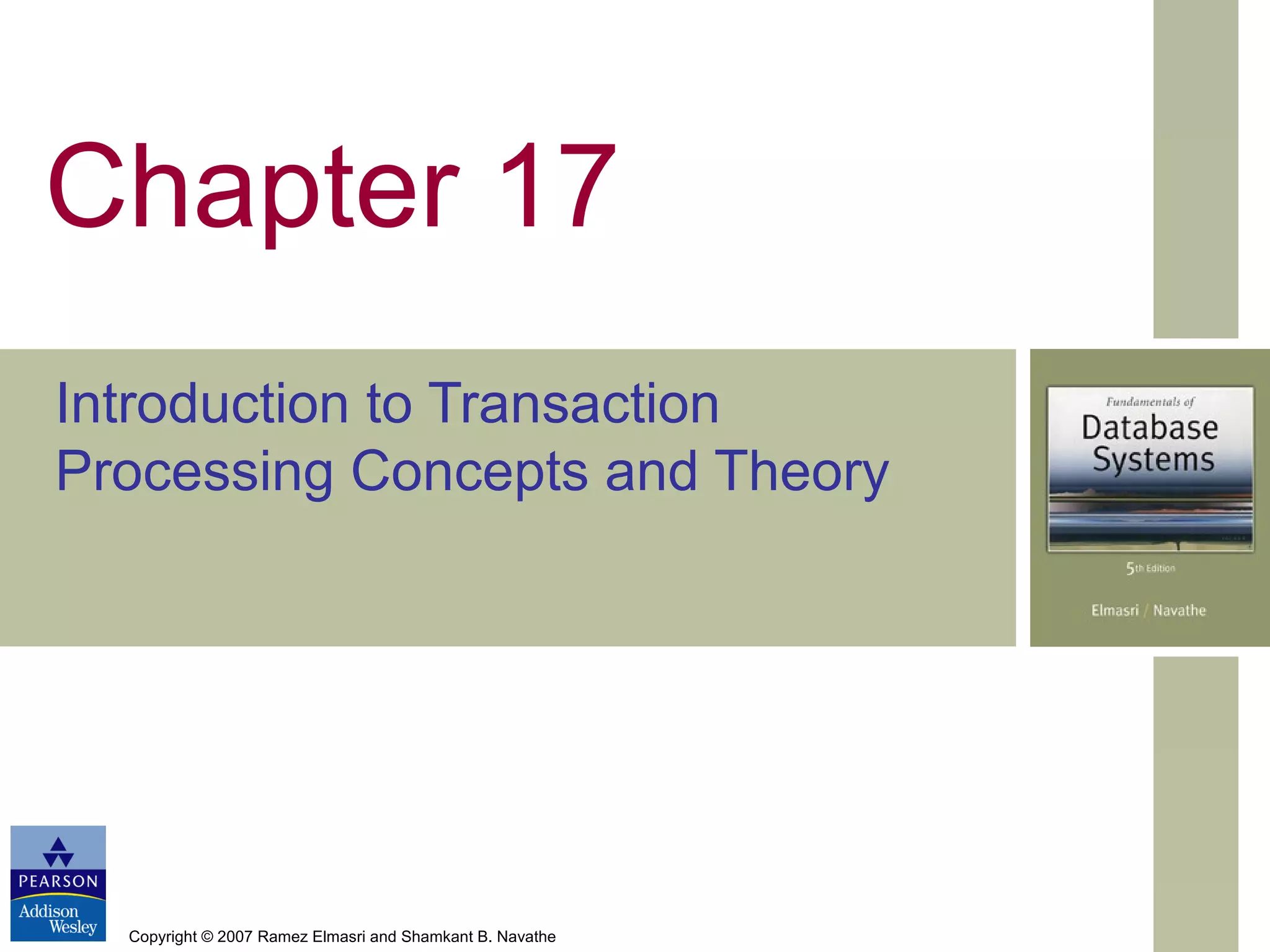 Chapter 17

Introduction to Transaction Processing Concepts and Theory

Fundamentals of
Database Systems

5th Edition

Elmasri / Navathe

PEARSON
Addison Wesley

Copyright © 2007 Ramez Elmasri and Shamkant B. Navathe